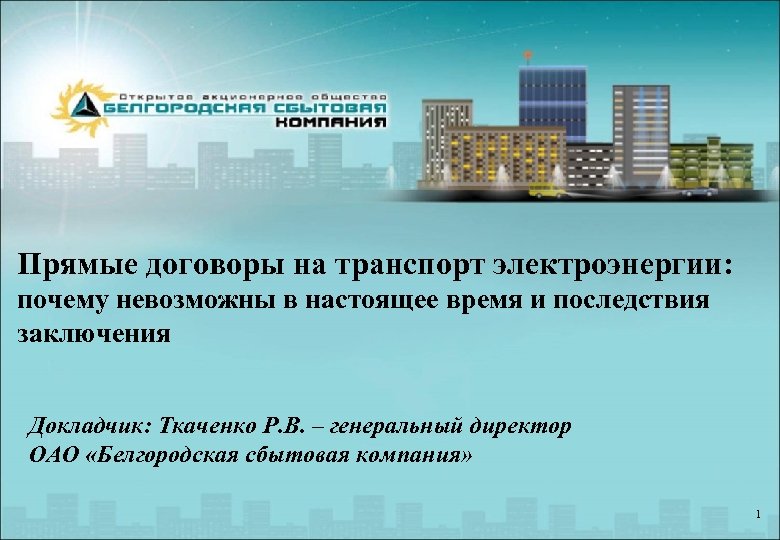 Открытое акционерное общество
БЕЛГОРОДСКАЯ СБЫТОВАЯ
КОМПАНИЯ

Прямые договоры на транспорт электроэнергии:
почему невозможны в настоящее время и последствия заключения

Докладчик: Ткаченко Р.В. – генеральный директор ОАО «Белгородская сбытовая компания»

1